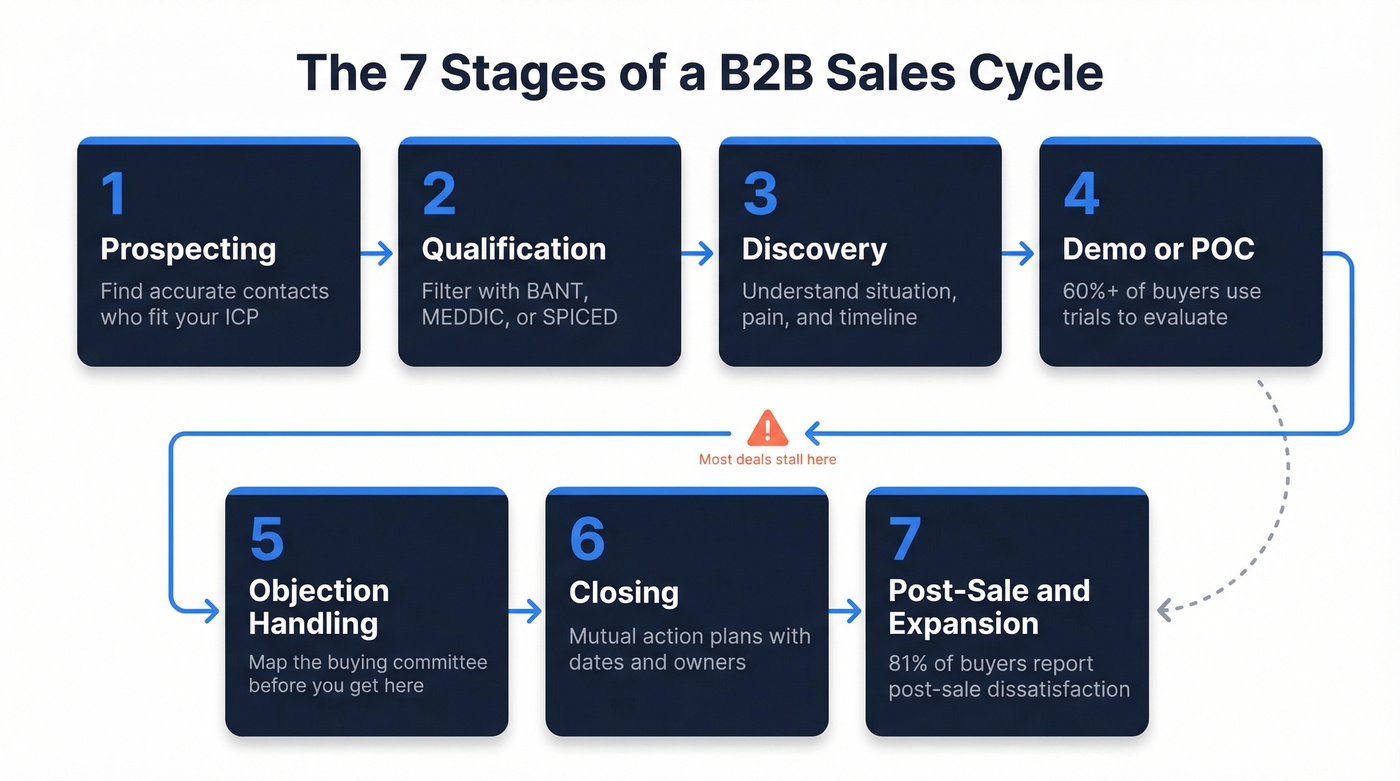 The 7 Stages of a B2B Sales Cycle

1
Prospecting
Find accurate contacts who fit your ICP

2
Qualification
Filter with BANT, MEDDIC, or SPICED

3
Discovery
Understand situation, pain, and timeline

4
Demo or POC
60%+ of buyers use trials to evaluate

Most deals stall here

5
Objection Handling
Map the buying committee before you get here

6
Closing
Mutual action plans with dates and owners

7
Post-Sale and Expansion
81% of buyers report post-sale dissatisfaction